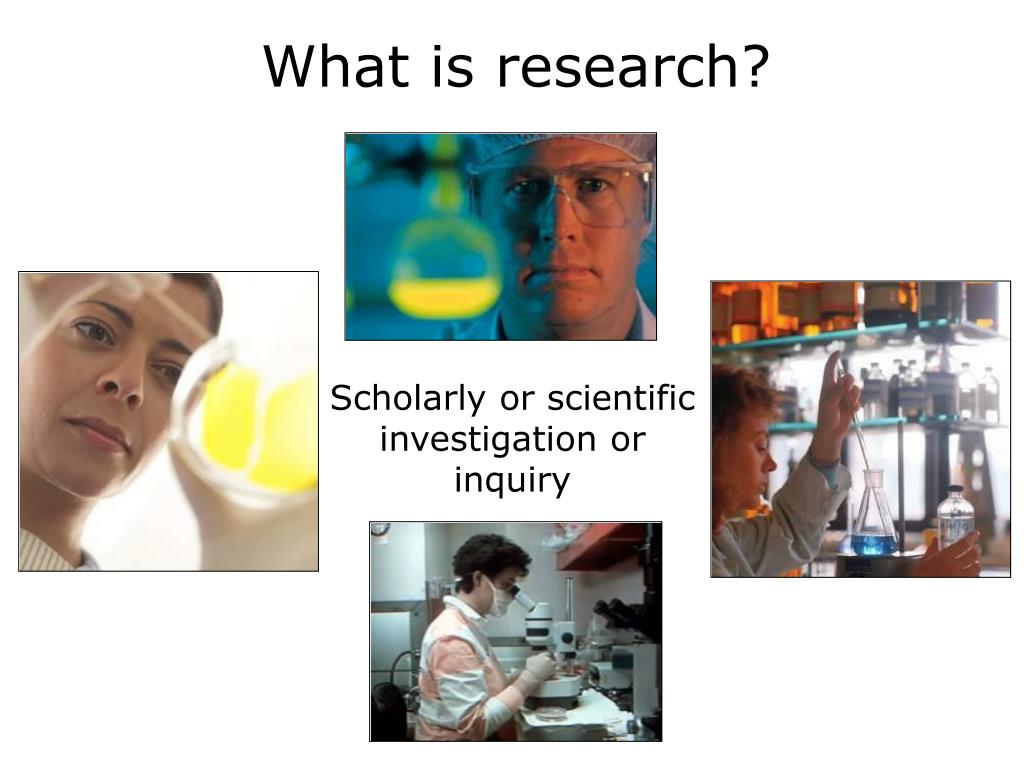 What is research?

Scholarly or scientific investigation or inquiry